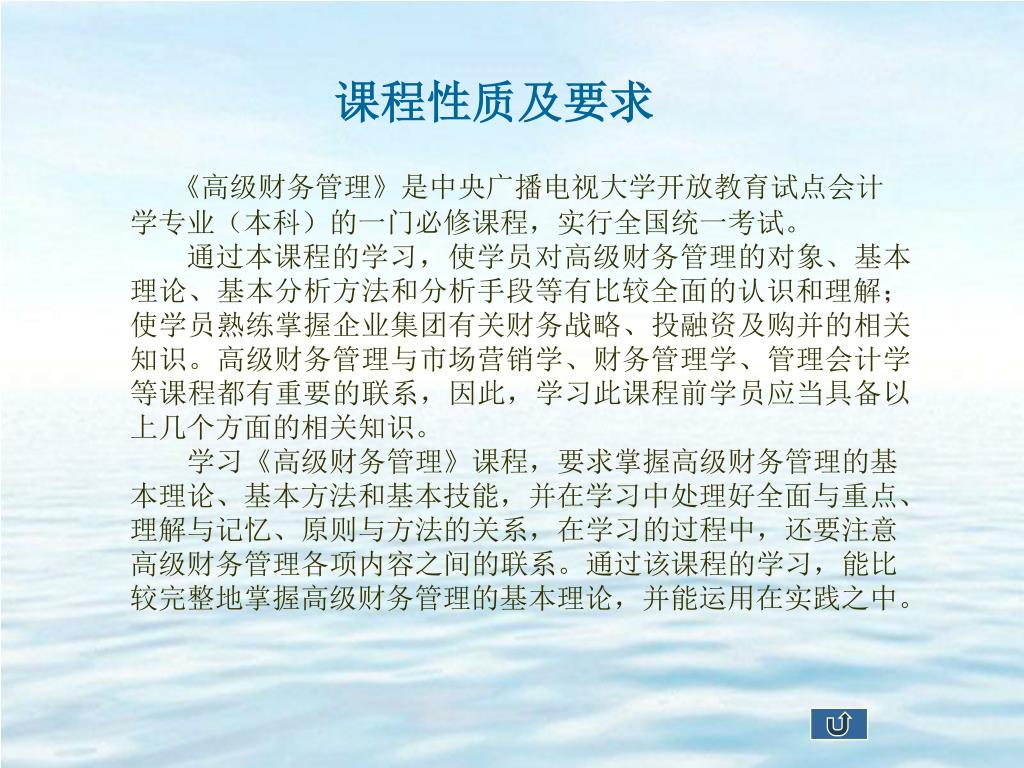 课程性质及要求

《高级财务管理》是中央广播电视大学开放教育试点会计学专业（本科）的一门必修课程，实行全国统一考试。

通过本课程的学习，使学员对高级财务管理的对象、基本理论、基本分析方法和分析手段等有比较全面的认识和理解；使学员熟练掌握企业集团有关财务战略、投融资及购并的相关知识。高级财务管理与市场营销学、财务管理学、管理会计学等课程都有重要的联系，因此，学习此课程前学员应当具备以上几个方面的相关知识。

学习《高级财务管理》课程，要求掌握高级财务管理的基本理论、基本方法和基本技能，并在学习中处理好全面与重点、理解与记忆、原则与方法的关系，在学习的过程中，还要注意高级财务管理各项内容之间的联系。通过该课程的学习，能比较完整地掌握高级财务管理的基本理论，并能运用在实践之中。